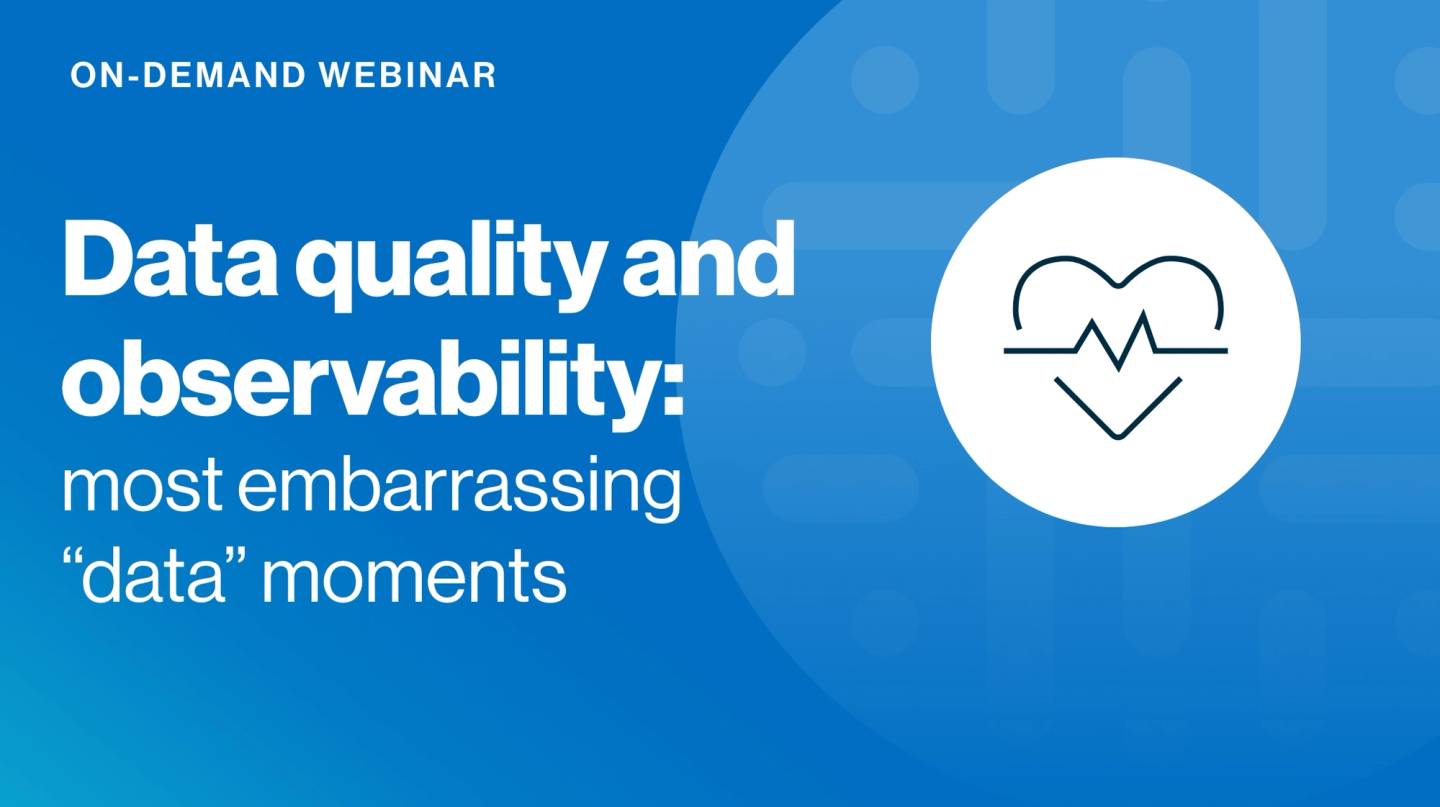 ON-DEMAND WEBINAR

Data quality and observability: most embarrassing “data” moments